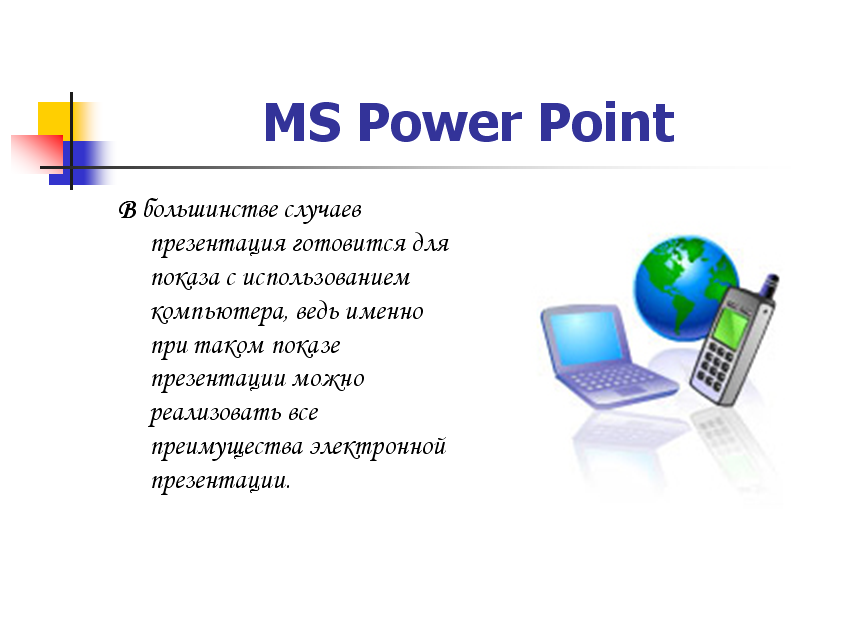 MS Power Point

В большинстве случаев презентация готовится для показа с использованием компьютера, ведь именно при таком показе презентации можно реализовать все преимущества электронной презентации.